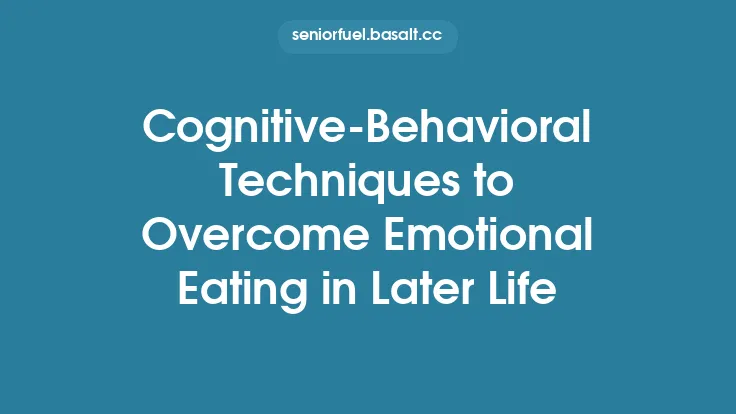 seniorfuel.basalt.cc

Cognitive-Behavioral Techniques to Overcome Emotional Eating in Later Life